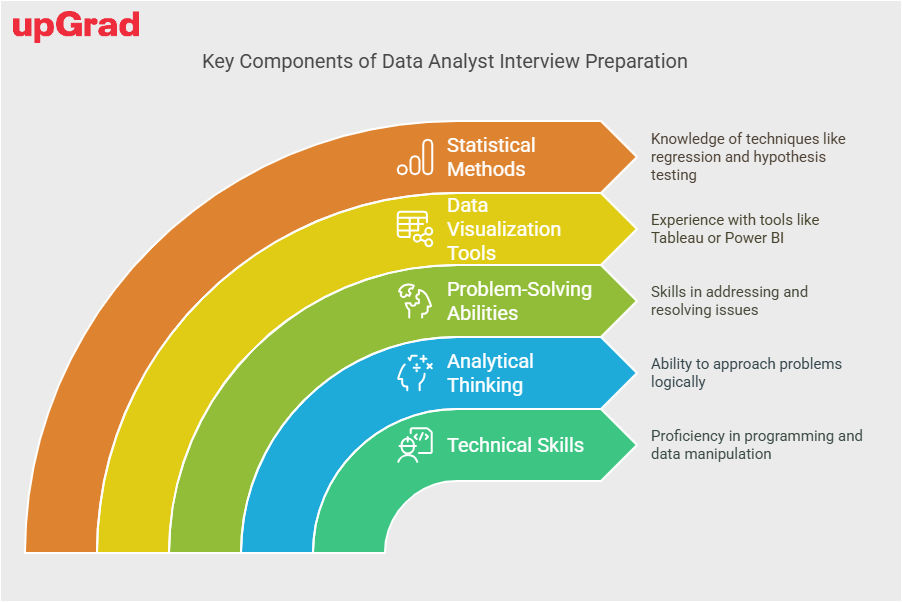 upGrad

Key Components of Data Analyst Interview Preparation

Statistical Methods

Knowledge of techniques like regression and hypothesis testing

Data Visualization Tools

Experience with tools like Tableau or Power BI

Problem-Solving Abilities

Skills in addressing and resolving issues

Analytical Thinking

Ability to approach problems logically

Technical Skills

Proficiency in programming and data manipulation